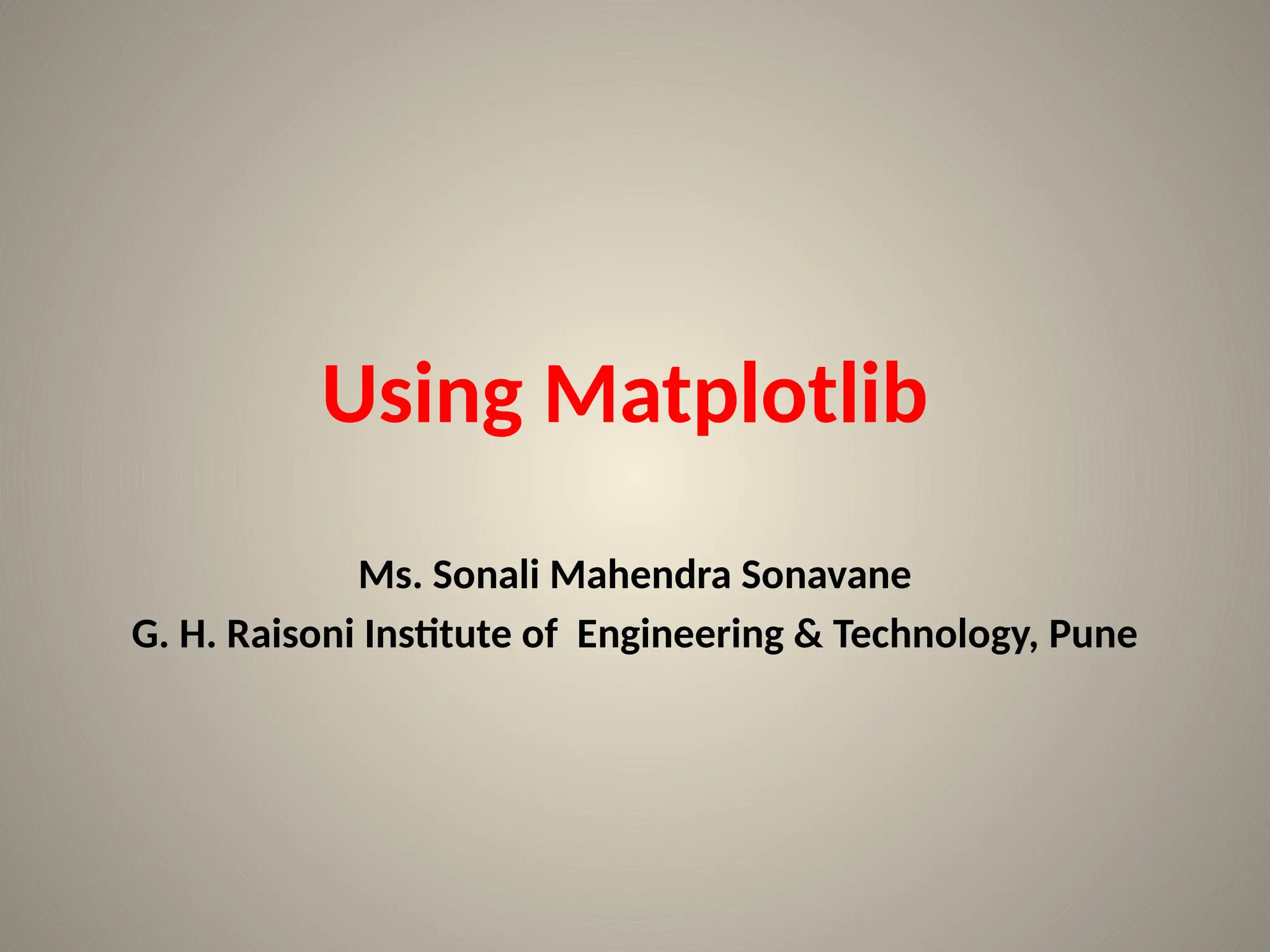 Using Matplotlib

Ms. Sonali Mahendra Sonavane

G. H. Raisoni Institute of Engineering & Technology, Pune